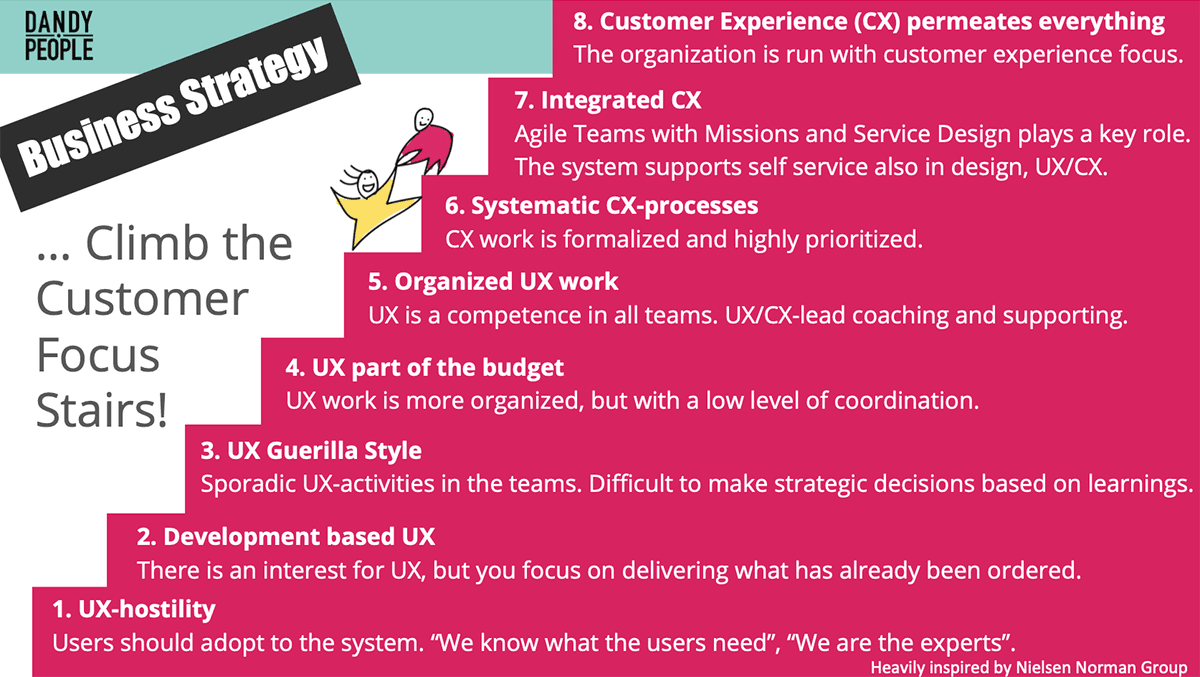 DANDY PEOPLE

Business Strategy

... Climb the Customer Focus Stairs!

8. Customer Experience (CX) permeates everything
The organization is run with customer experience focus.

7. Integrated CX
Agile Teams with Missions and Service Design plays a key role. The system supports self service also in design, UX/CX.

6. Systematic CX-processes
CX work is formalized and highly prioritized.

5. Organized UX work
UX is a competence in all teams. UX/CX-lead coaching and supporting.

4. UX part of the budget
UX work is more organized, but with a low level of coordination.

3. UX Guerilla Style
Sporadic UX-activities in the teams. Difficult to make strategic decisions based on learnings.

2. Development based UX
There is an interest for UX, but you focus on delivering what has already been ordered.

1. UX-hostility
Users should adopt to the system. “We know what the users need”, “We are the experts”.

Heavily inspired by Nielsen Norman Group